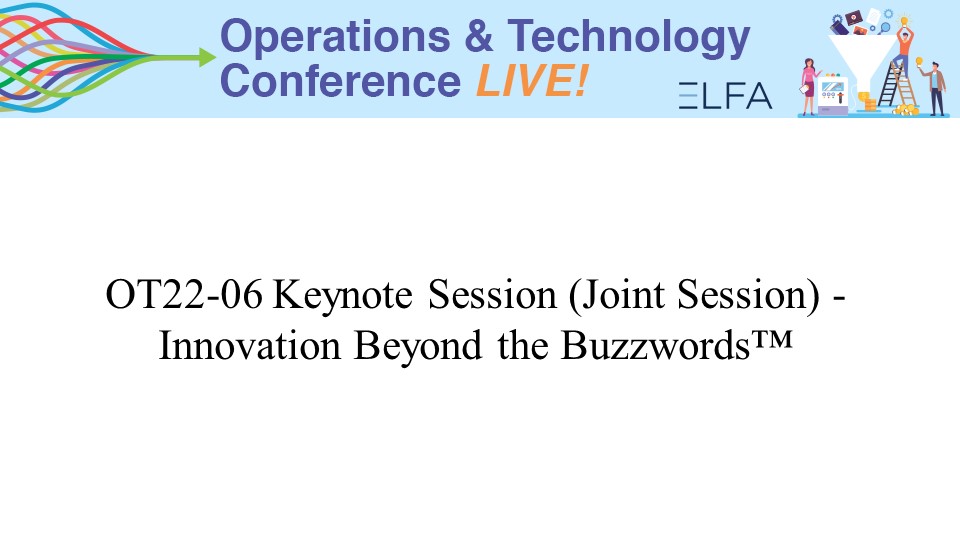 Operations & Technology Conference LIVE!

ELFA

OT22-06 Keynote Session (Joint Session) - Innovation Beyond the Buzzwords™